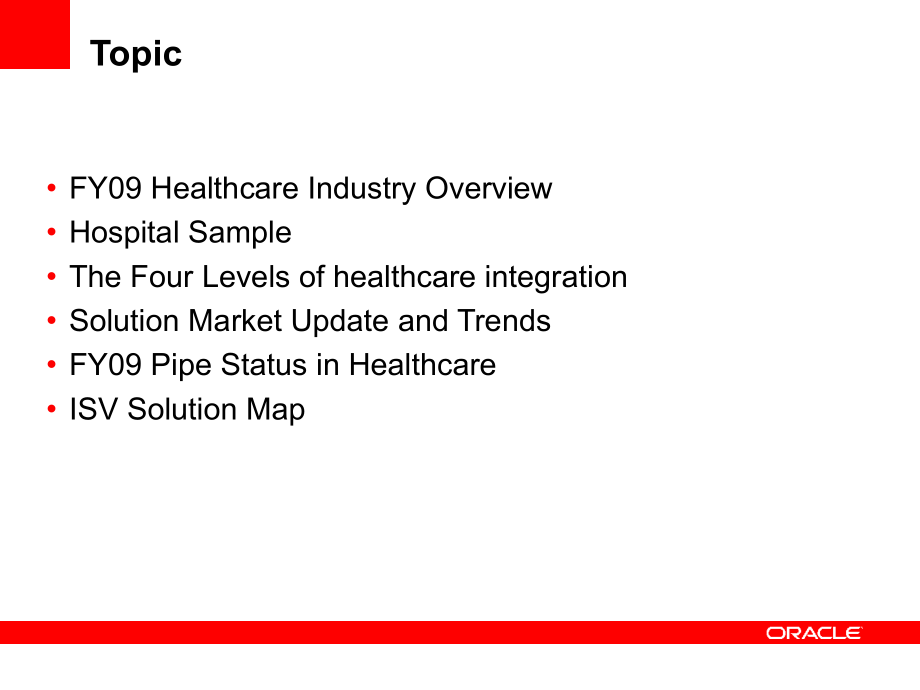 Topic

• FY09 Healthcare Industry Overview
• Hospital Sample
• The Four Levels of healthcare integration
• Solution Market Update and Trends
• FY09 Pipe Status in Healthcare
• ISV Solution Map

ORACLE